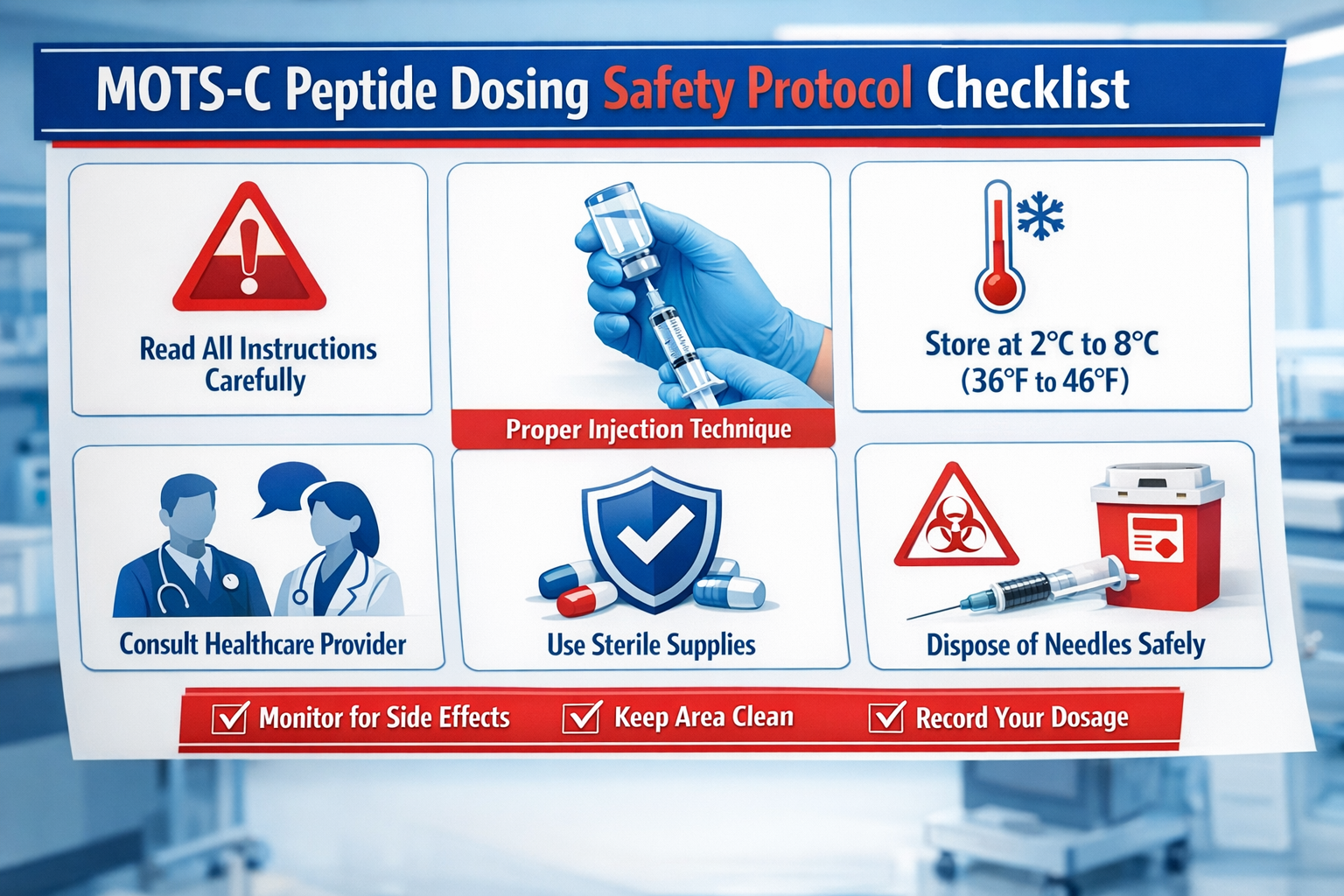 MOTS-C Peptide Dosing Safety Protocol Checklist

Read All Instructions Carefully

Proper Injection Technique

Store at 2°C to 8°C (36°F to 46°F)

Consult Healthcare Provider

Use Sterile Supplies

Dispose of Needles Safely

Monitor for Side Effects

Keep Area Clean

Record Your Dosage